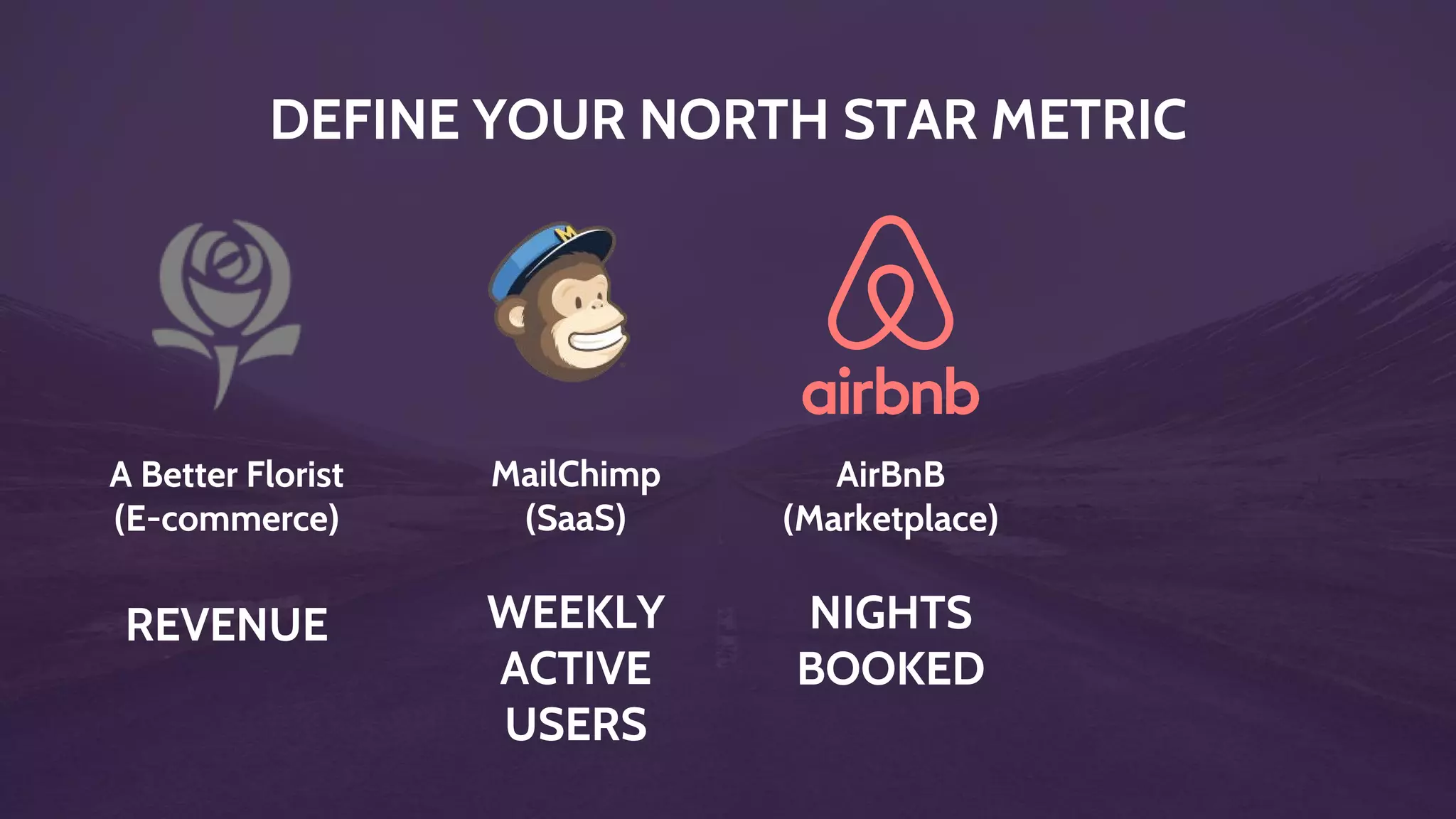 DEFINE YOUR NORTH STAR METRIC

A Better Florist
(E-commerce)

REVENUE

M

MailChimp
(SaaS)

WEEKLY
ACTIVE
USERS

airbnb

AirBnB
(Marketplace)

NIGHTS
BOOKED